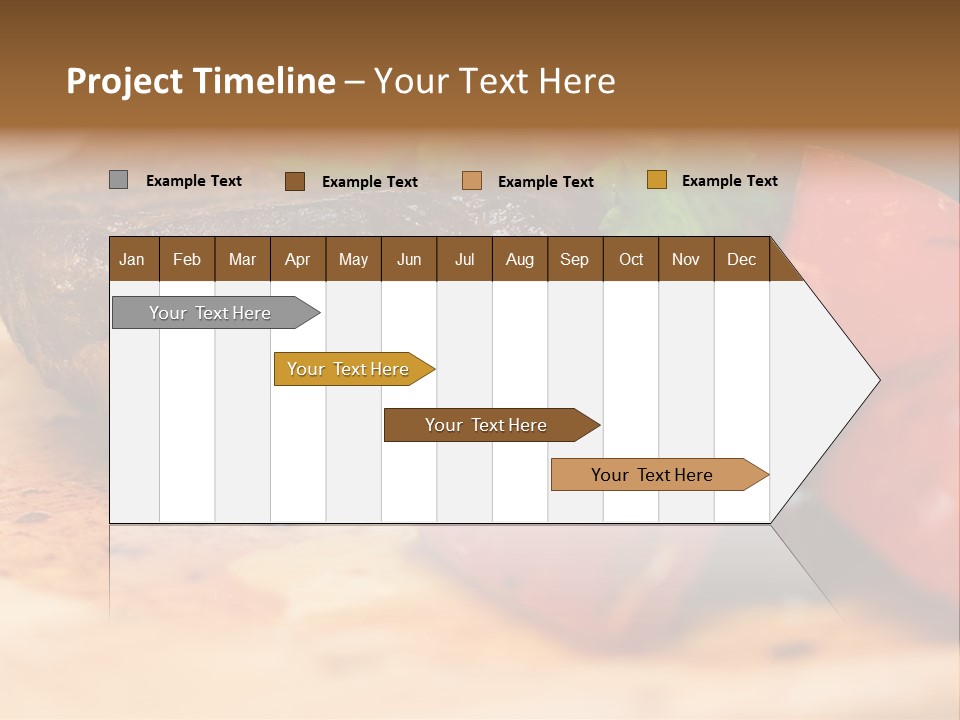 Project Timeline – Your Text Here

Example Text

Example Text

Example Text

Example Text

| Jan | Feb | Mar | Apr | May | Jun | Jul | Aug | Sep | Oct | Nov | Dec |
|---|---|---|---|---|---|---|---|---|---|---|---|

Your Text Here

Your Text Here

Your Text Here

Your Text Here